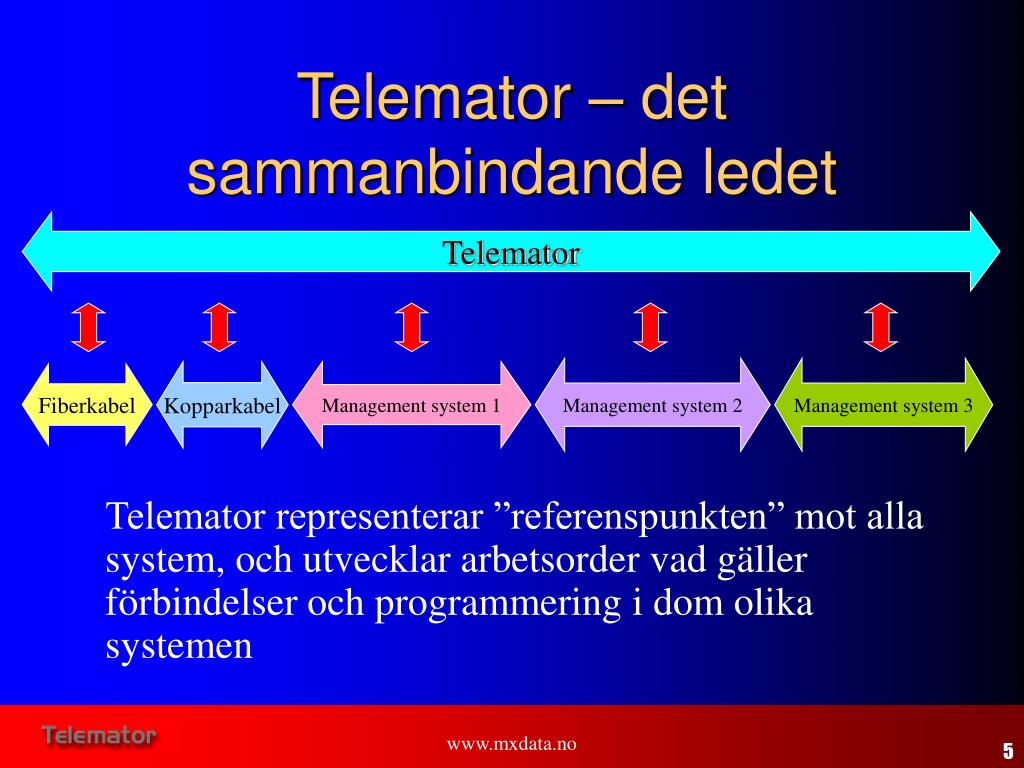 Telemator – det sammanbindande ledet

Telemator

Fiberkabel

Kopparkabel

Management system 1

Management system 2

Management system 3

Telemator representerar ”referenspunkten” mot alla system, och utvecklar arbetsorder vad gäller förbindelser och programmering i dom olika systemen

Telemator

www.mxdata.no

5